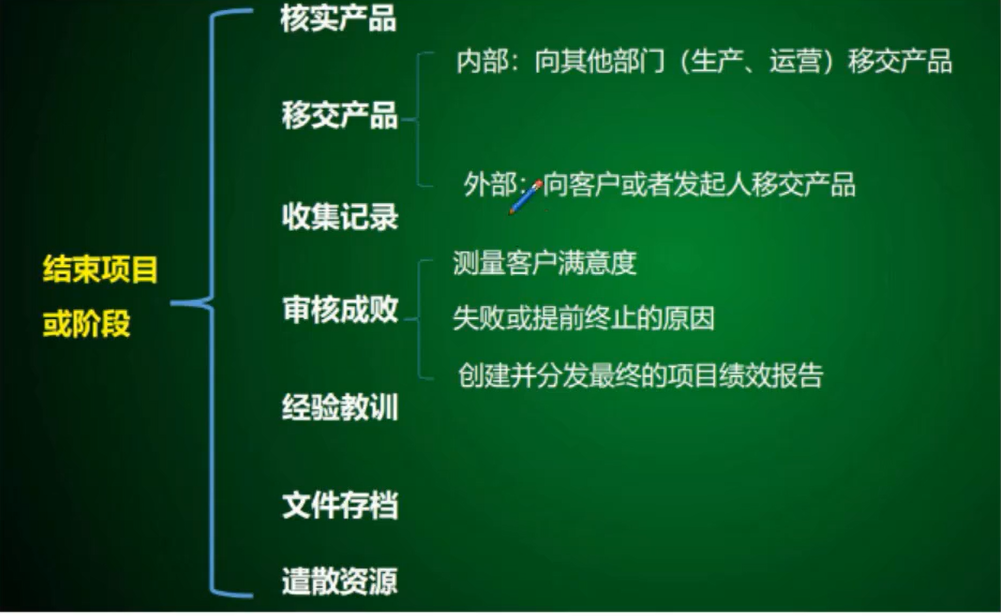 结束项目或阶段

核实产品

移交产品

内部：向其他部门（生产、运营）移交产品

外部：向客户或者发起人移交产品

收集记录

审核成败

测量客户满意度

失败或提前终止的原因

创建并分发最终的项目绩效报告

经验教训

文件存档

遣散资源